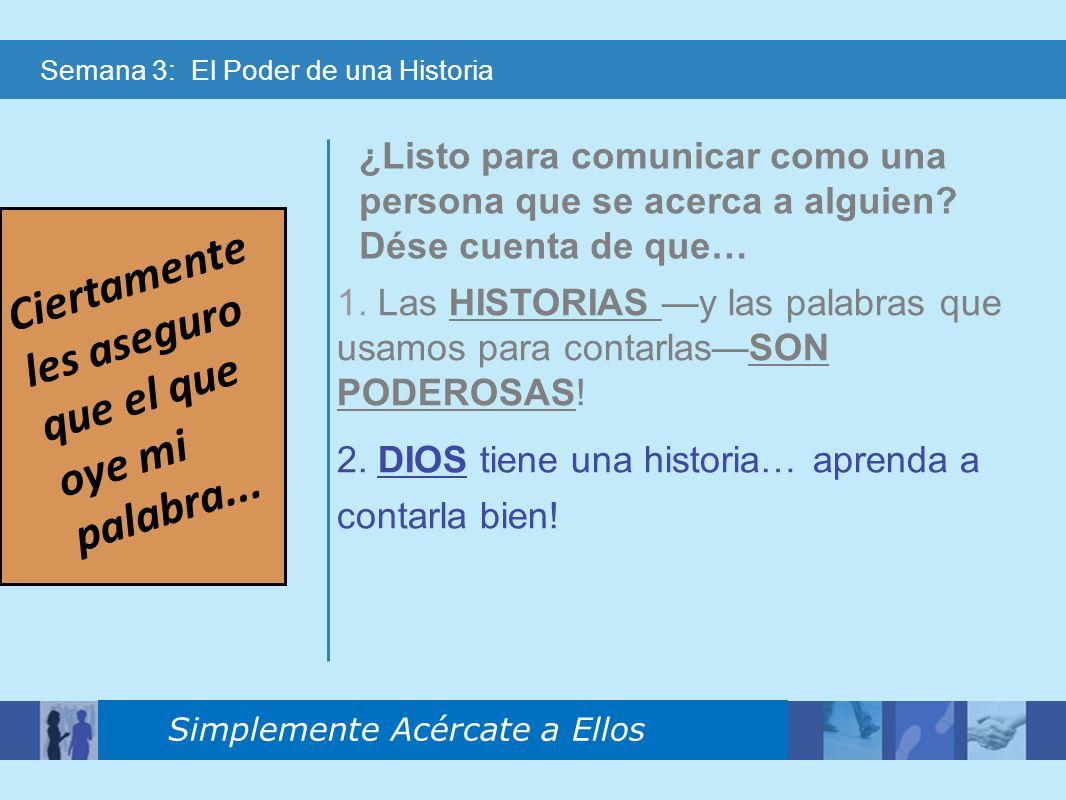 Semana 3: El Poder de una Historia

Ciertamente les aseguro que el que oye mi palabra...

¿Listo para comunicar como una persona que se acerca a alguien? Dése cuenta de que…

1. Las HISTORIAS —y las palabras que usamos para contarlas—SON PODEROSAS!

2. DIOS tiene una historia… aprenda a contarla bien!

Simplemente Acércate a Ellos